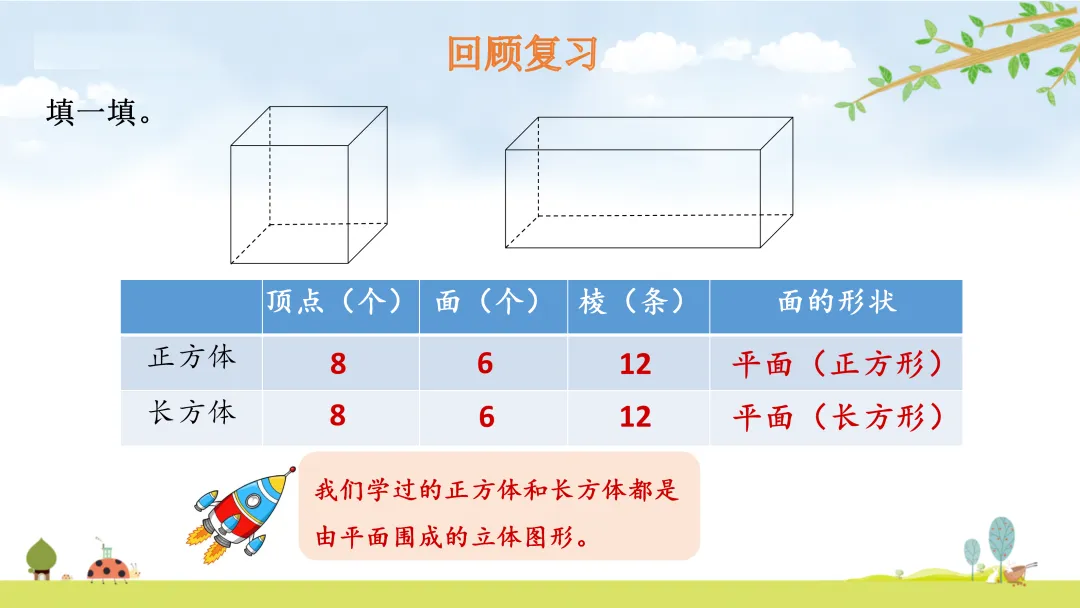 回顾复习

填一填。

|  | 顶点（个） | 面（个） | 棱（条） | 面的形状 |
|---|---|---|---|---|
| 正方体 | 8 | 6 | 12 | 平面（正方形） |
| 长方体 | 8 | 6 | 12 | 平面（长方形） |

我们学过的正方体和长方体都是由平面围成的立体图形。